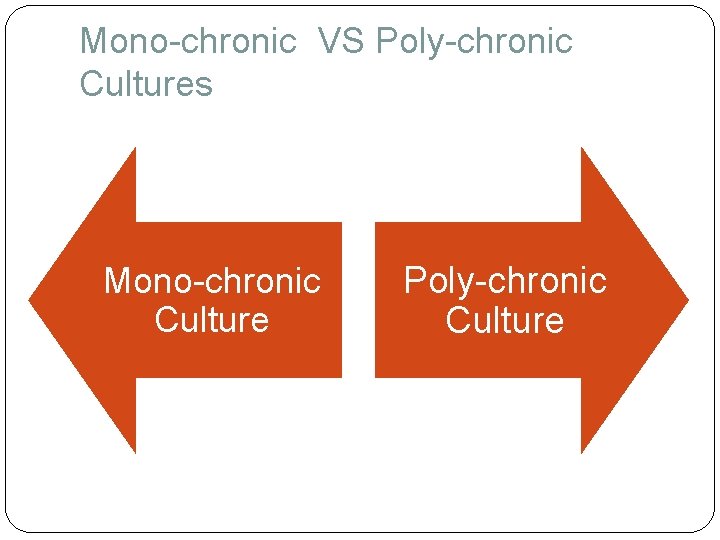 Mono-chronic  VS Poly-chronic Cultures

Mono-chronic Culture

Poly-chronic Culture